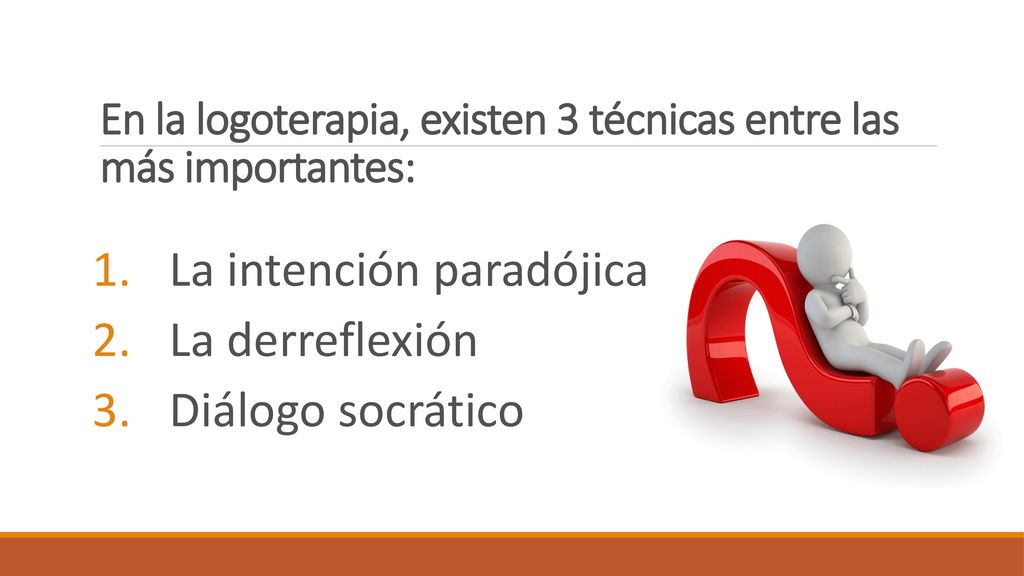 En la logoterapia, existen 3 técnicas entre las más importantes:

1. La intención paradójica
2. La derreflexión
3. Diálogo socrático